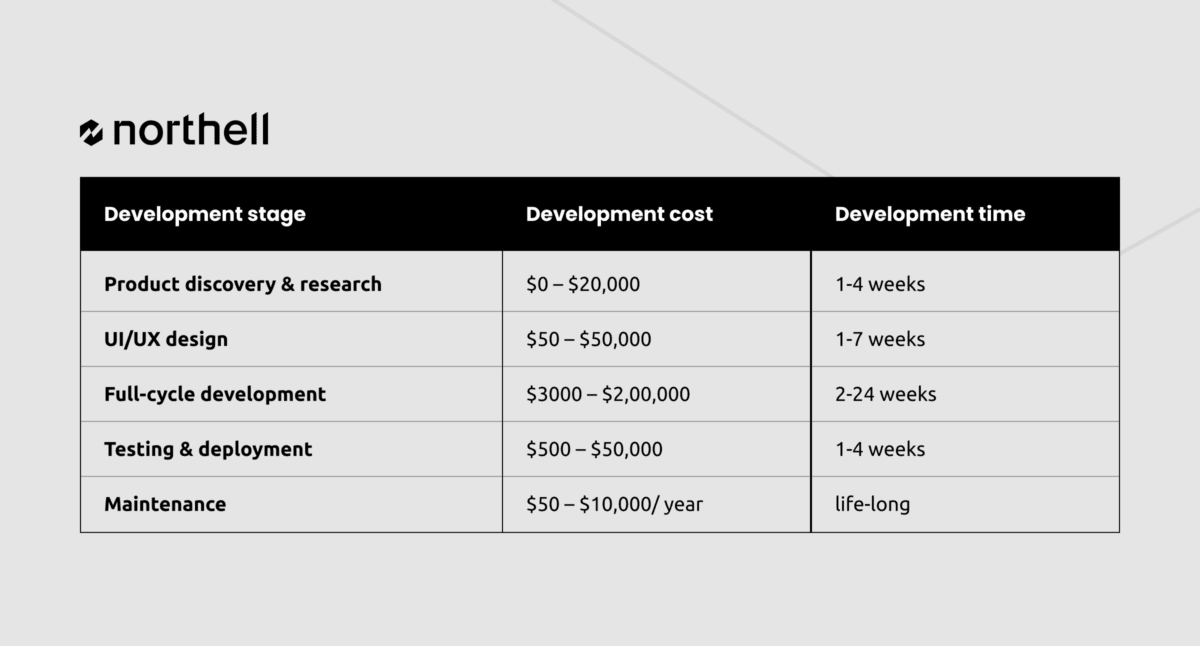 northell

| Development stage | Development cost | Development time |
|---|---|---|
| Product discovery & research | \$0 – \$20,000 | 1-4 weeks |
| UI/UX design | \$50 – \$50,000 | 1-7 weeks |
| Full-cycle development | \$3000 – \$2,00,000 | 2-24 weeks |
| Testing & deployment | \$500 – \$50,000 | 1-4 weeks |
| Maintenance | \$50 – \$10,000/ year | life-long |